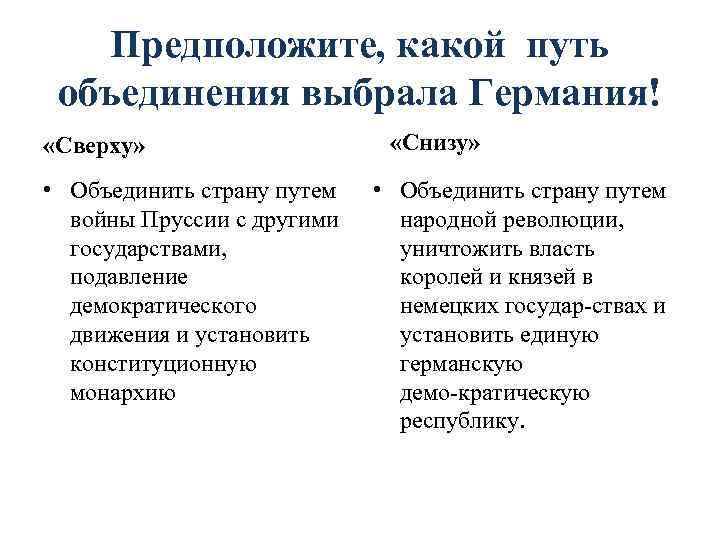 Предположите, какой путь объединения выбрала Германия!

«Сверху»

• Объединить страну путем войны Пруссии с другими государствами, подавление демократического движения и установить конституционную монархию

«Снизу»

• Объединить страну путем народной революции, уничтожить власть королей и князей в немецких государ-ствах и установить единую германскую демо-кратическую республику.